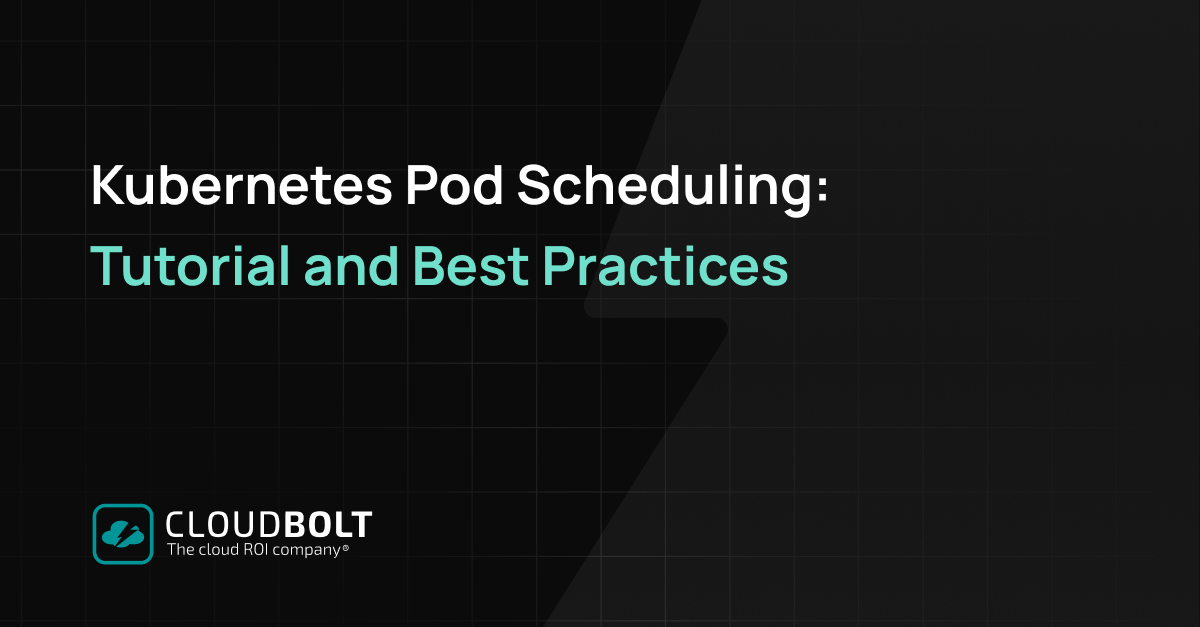 Kubernetes Pod Scheduling:
Tutorial and Best Practices

CLOUDBOLT
The cloud ROI company®